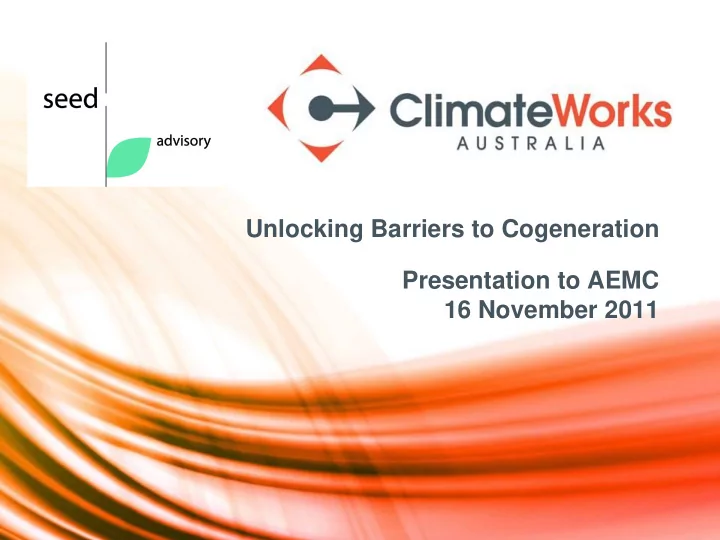 seed
advisory

ClimateWorks
AUSTRALIA

Unlocking Barriers to Cogeneration

Presentation to AEMC
16 November 2011